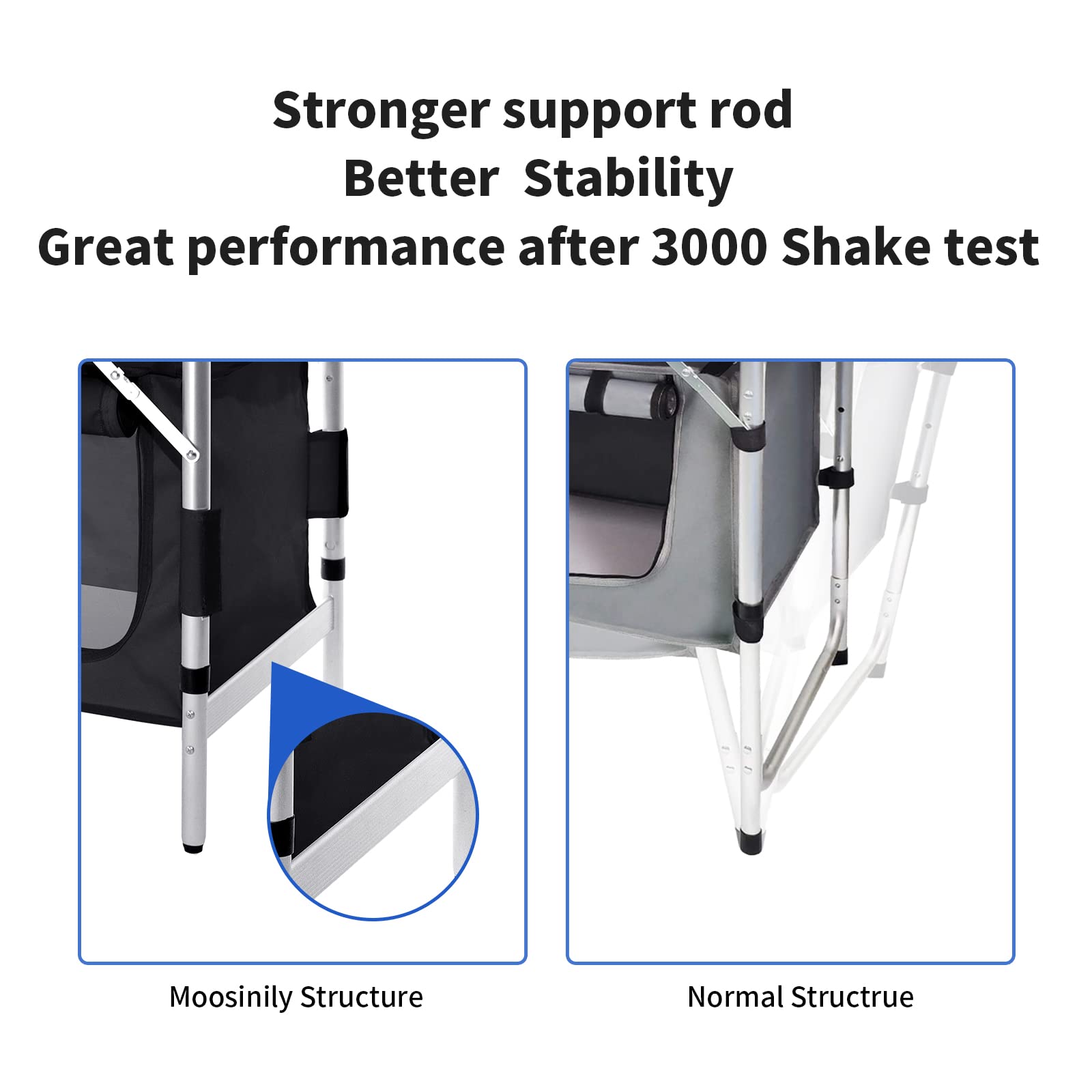 Stronger support rod
Better  Stability
Great performance after 3000 Shake test

Moosinily Structure

Normal Structrue